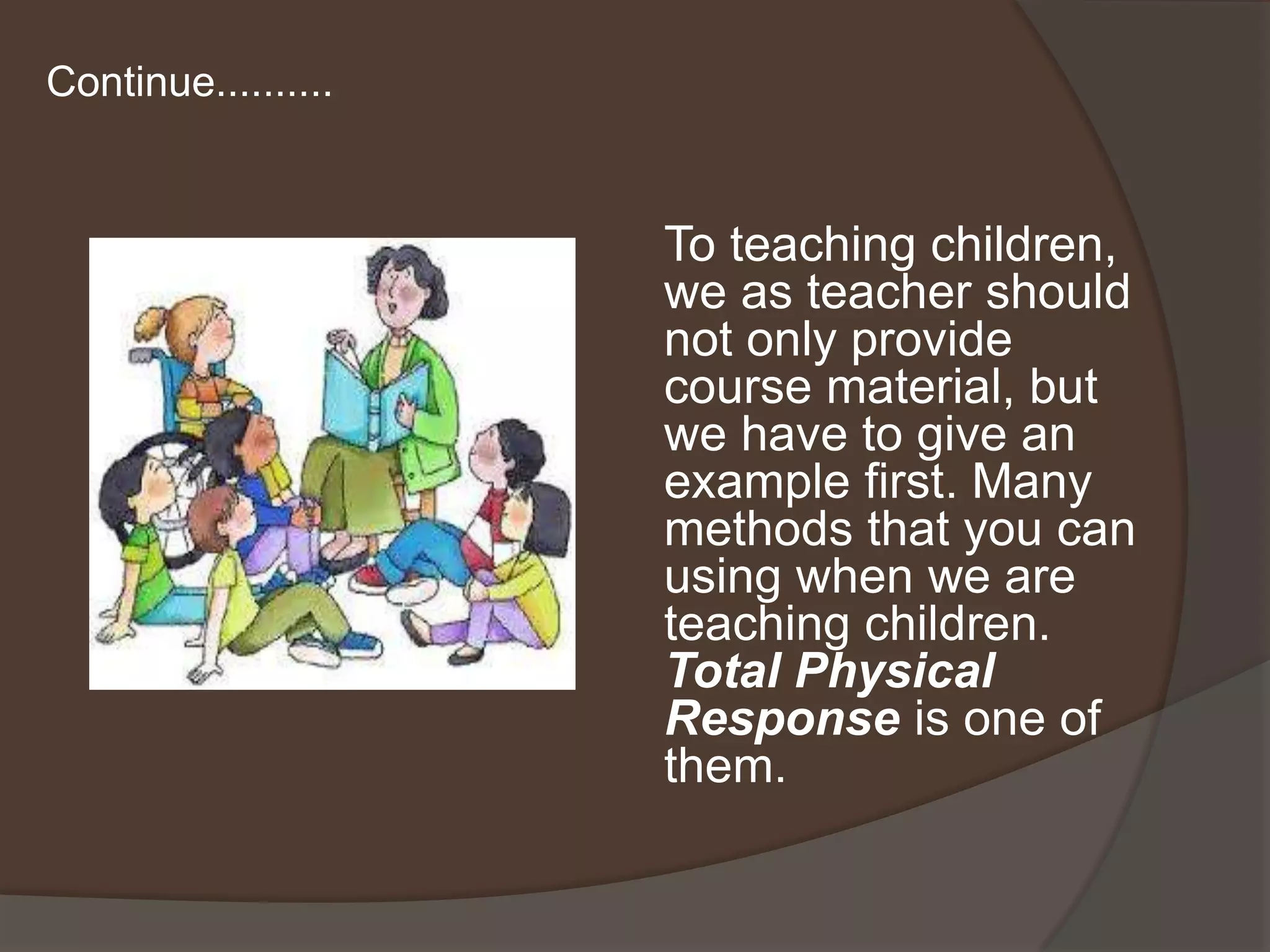 Continue..........

To teaching children, we as teacher should not only provide course material, but we have to give an example first. Many methods that you can using when we are teaching children. Total Physical Response is one of them.